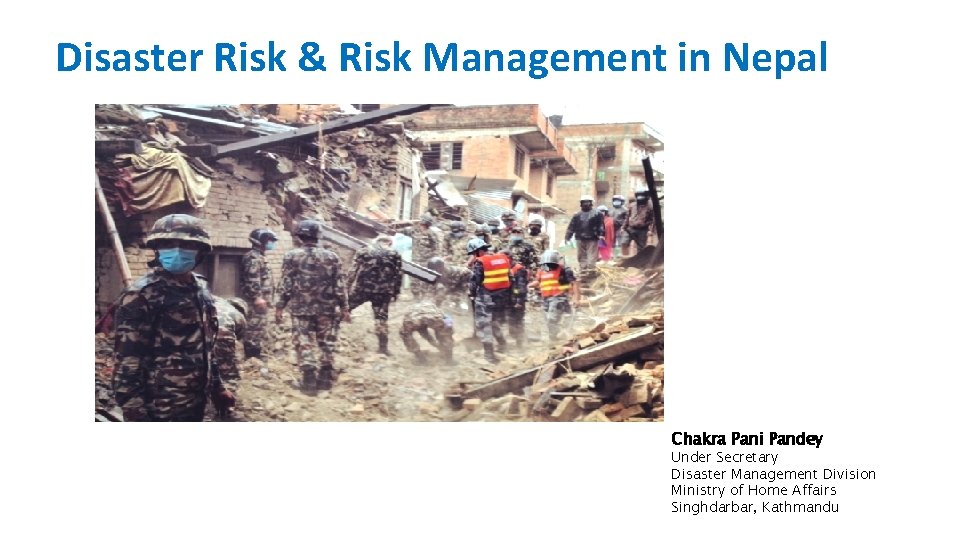 Disaster Risk & Risk Management in Nepal

Chakra Pani Pandey
Under Secretary
Disaster Management Division
Ministry of Home Affairs
Singhdarbar, Kathmandu